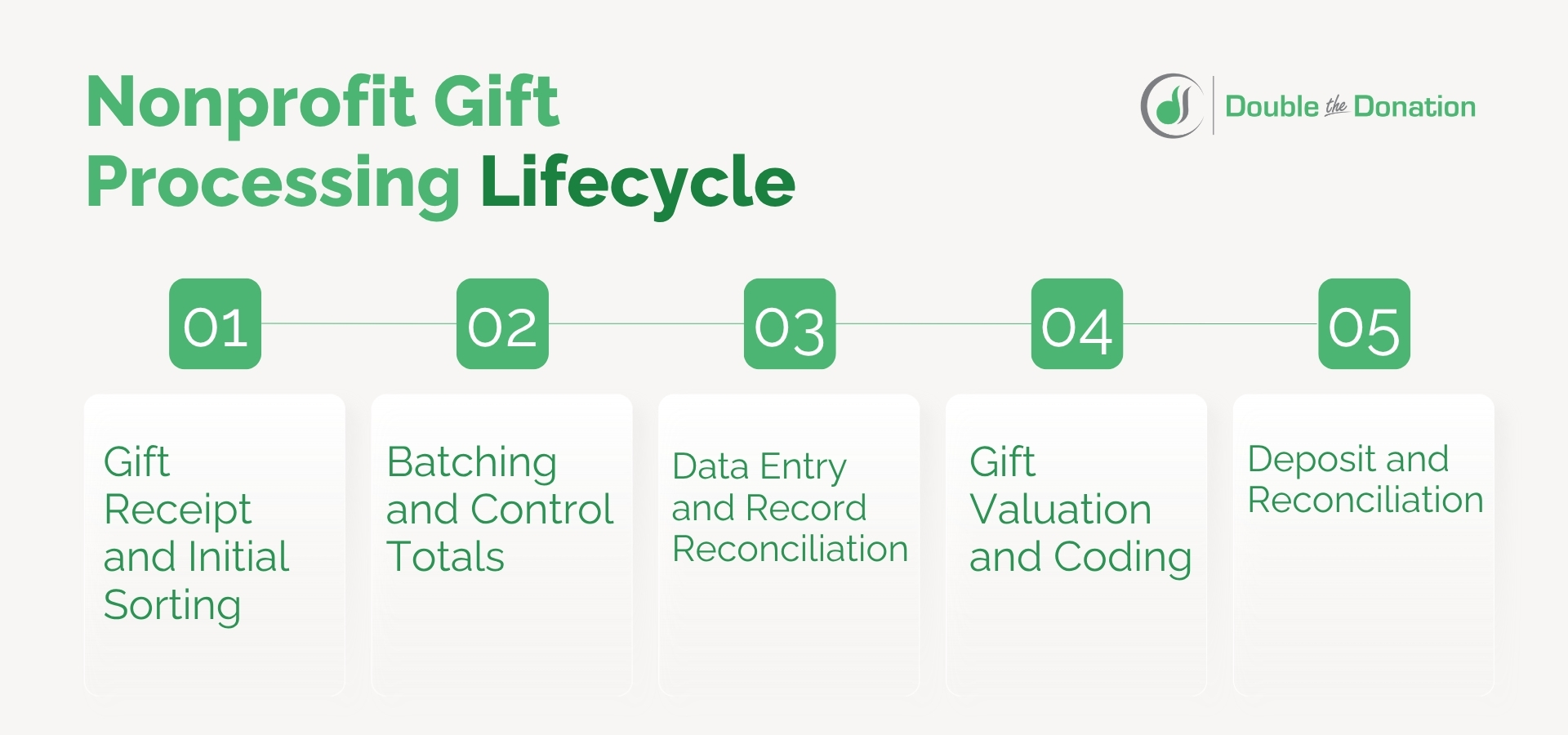 Nonprofit Gift Processing Lifecycle

Double the Donation

01

Gift Receipt and Initial Sorting

02

Batching and Control Totals

03

Data Entry and Record Reconciliation

04

Gift Valuation and Coding

05

Deposit and Reconciliation